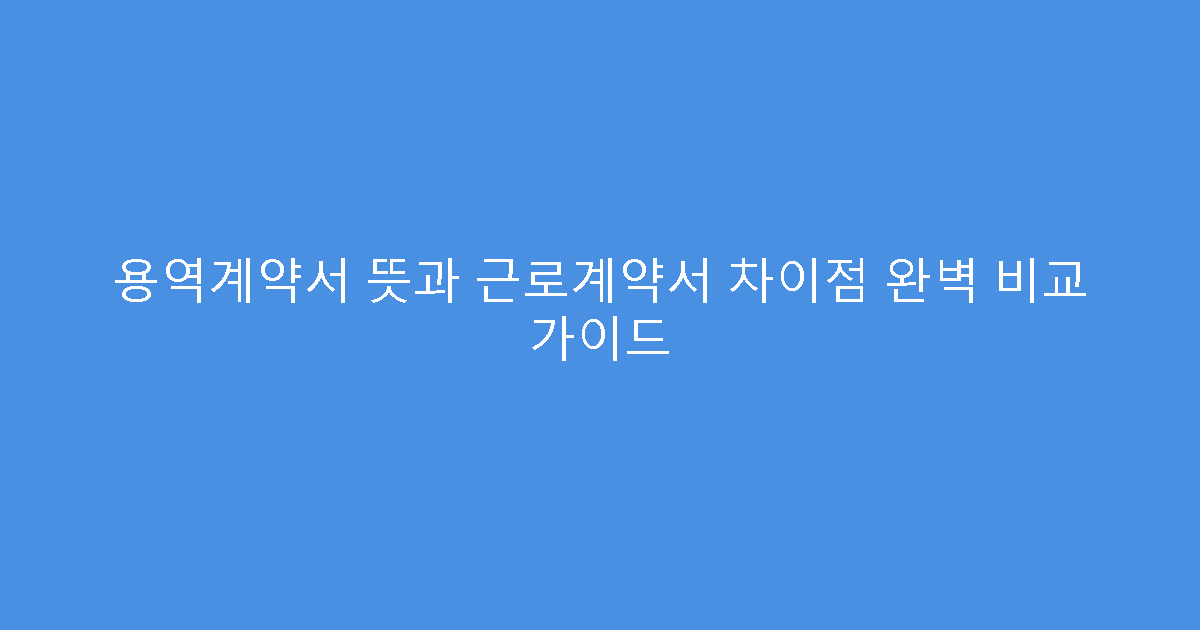 용역계약서 뜻과 근로계약서 차이점 완벽 비교 가이드